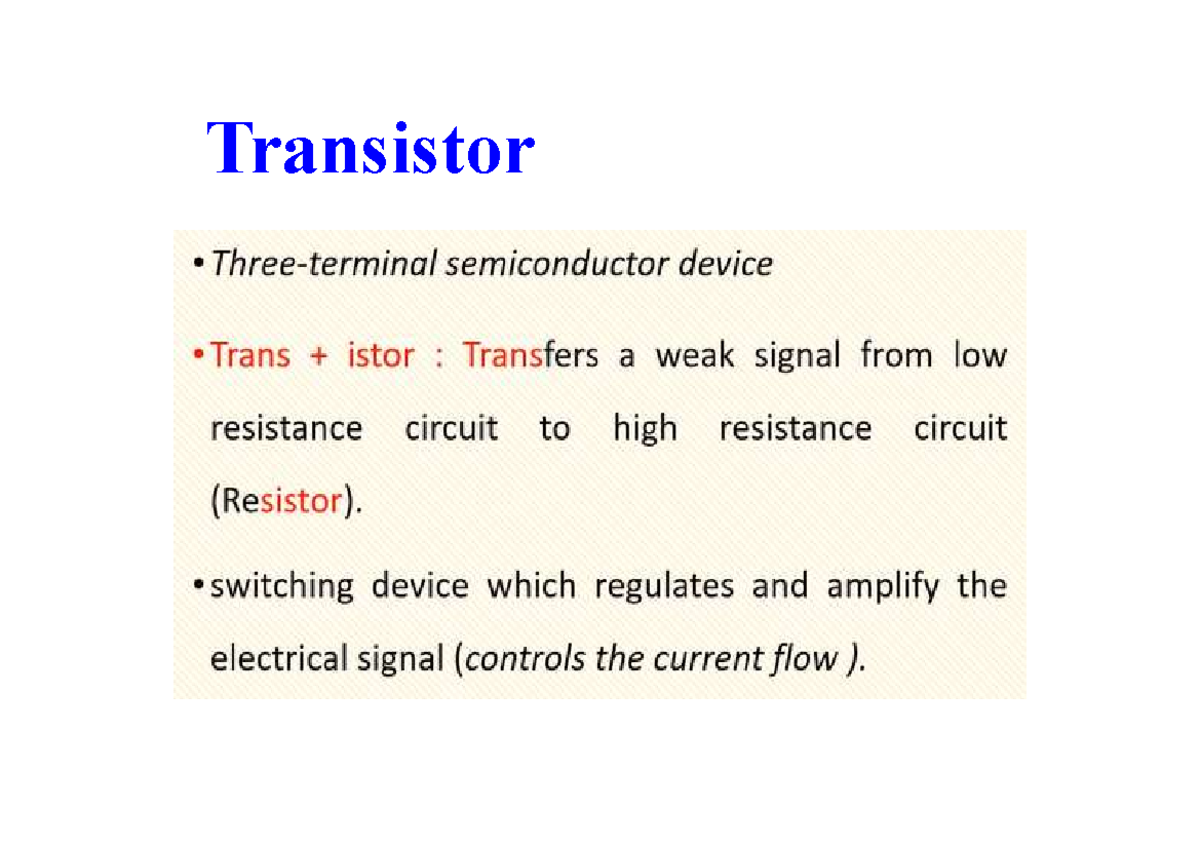 Transistor

• Three-terminal semiconductor device

• Trans + istor : Transfers a weak signal from low resistance circuit to high resistance circuit (Resistor).

• switching device which regulates and amplify the electrical signal (controls the current flow ).